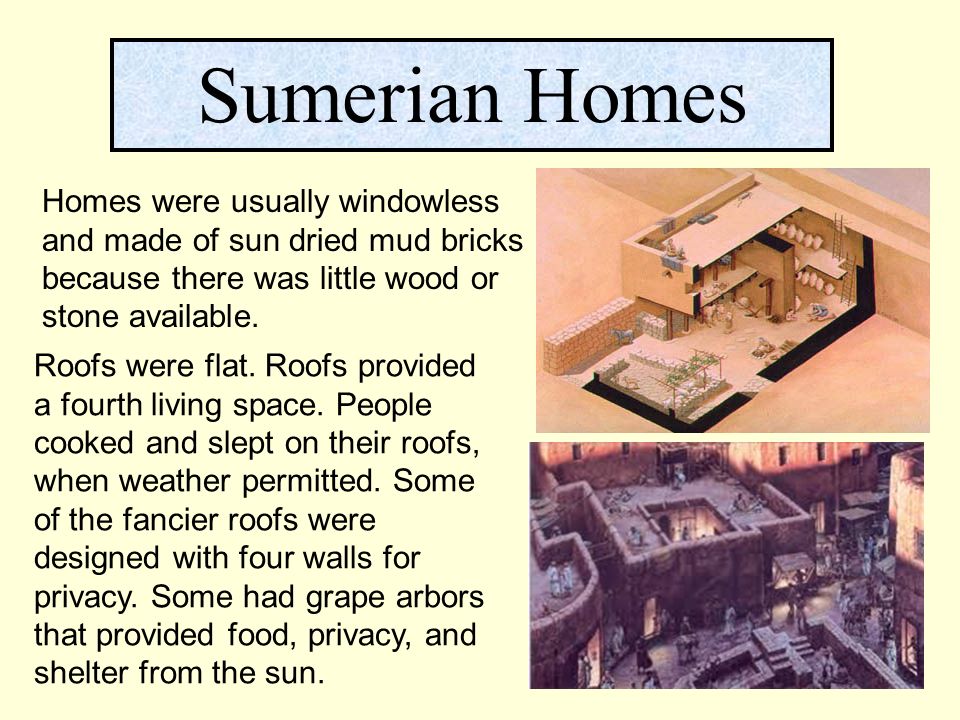 Sumerian Homes

Homes were usually windowless and made of sun dried mud bricks because there was little wood or stone available.

Roofs were flat. Roofs provided a fourth living space. People cooked and slept on their roofs, when weather permitted. Some of the fancier roofs were designed with four walls for privacy. Some had grape arbors that provided food, privacy, and shelter from the sun.